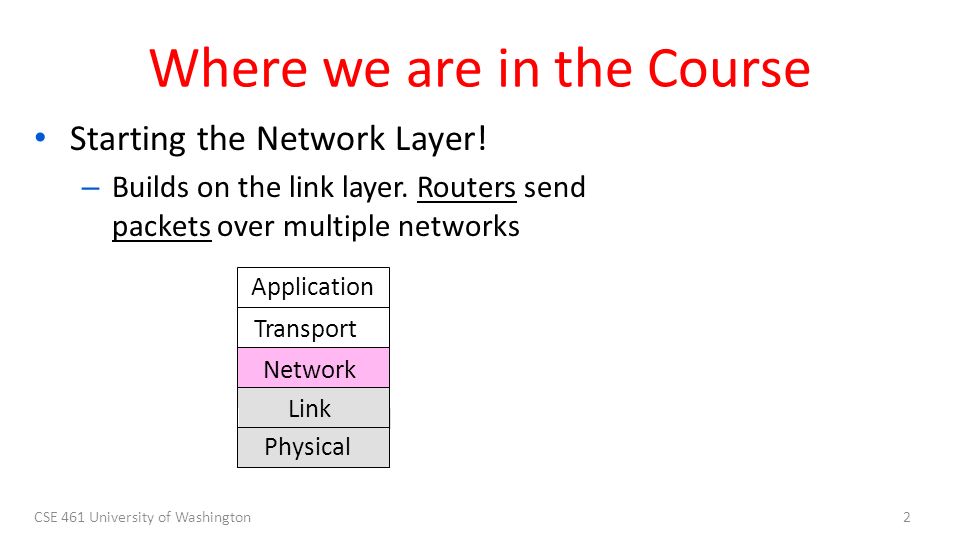 Where we are in the Course

• Starting the Network Layer!
– Builds on the link layer. Routers send packets over multiple networks

Application
Transport
Network
Link
Physical

CSE 461 University of Washington

2